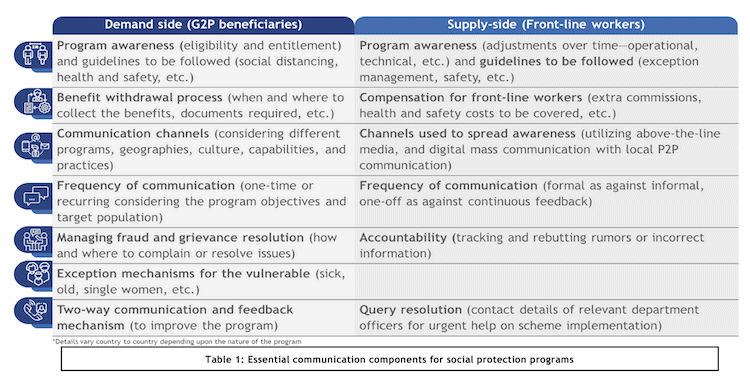 | Demand side (G2P beneficiaries) | Supply-side (Front-line workers) |
|---|---|
| Program awareness (eligibility and entitlement) and guidelines to be followed (social distancing, health and safety, etc.) | Program awareness (adjustments over time—operational, technical, etc.) and guidelines to be followed (exception management, safety, etc.) |
| Benefit withdrawal process (when and where to collect the benefits, documents required, etc.) | Compensation for front-line workers (extra commissions, health and safety costs to be covered, etc.) |
| Communication channels (considering different programs, geographies, culture, capabilities, and practices) | Channels used to spread awareness (utilizing above-the-line media, and digital mass communication with local P2P communication) |
| Frequency of communication (one-time or recurring considering the program objectives and target population) | Frequency of communication (formal as against informal, one-off as against continuous feedback) |
| Managing fraud and grievance resolution (how and where to complain or resolve issues) | Accountability (tracking and rebutting rumors or incorrect information) |
| Exception mechanisms for the vulnerable (sick, old, single women, etc.) | |
| Two-way communication and feedback mechanism (to improve the program) | Query resolution (contact details of relevant department officers for urgent help on scheme implementation) |

*Details vary country to country depending upon the nature of the program

Table 1: Essential communication components for social protection programs